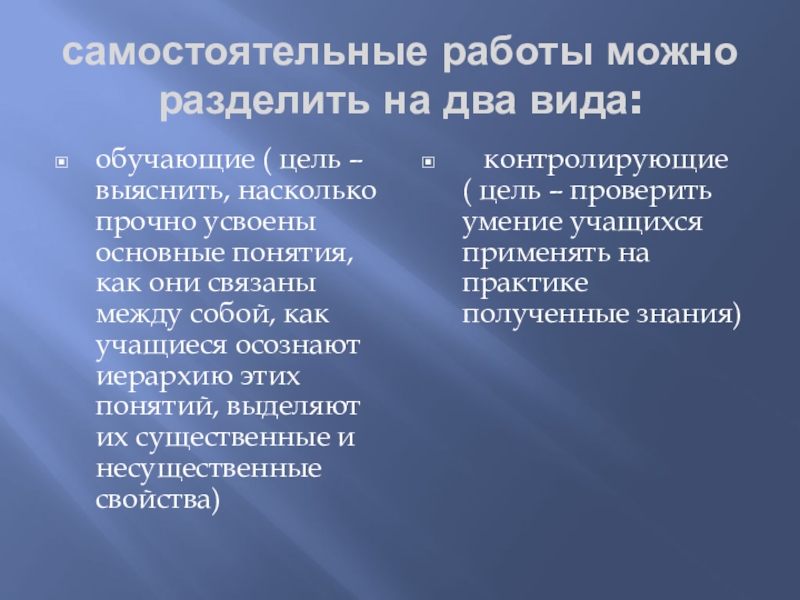 самостоятельные работы можно разделить на два вида:

обучающие ( цель – выяснить, насколько прочно усвоены основные понятия, как они связаны между собой, как учащиеся осознают иерархию этих понятий, выделяют их существенные и несущественные свойства)

контролирующие ( цель – проверить умение учащихся применять на практике полученные знания)